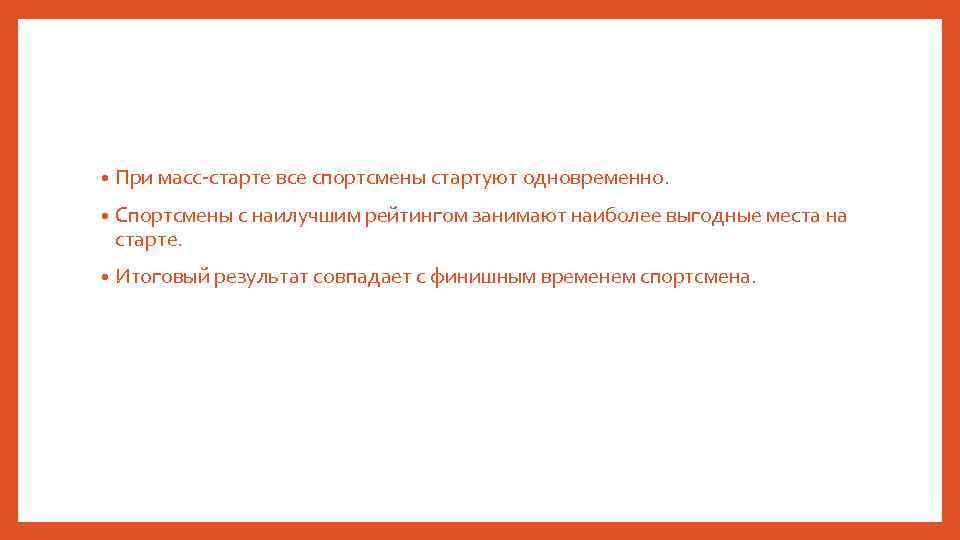 • При масс-старте все спортсмены стартуют одновременно.

• Спортсмены с наилучшим рейтингом занимают наиболее выгодные места на старте.

• Итоговый результат совпадает с финишным временем спортсмена.